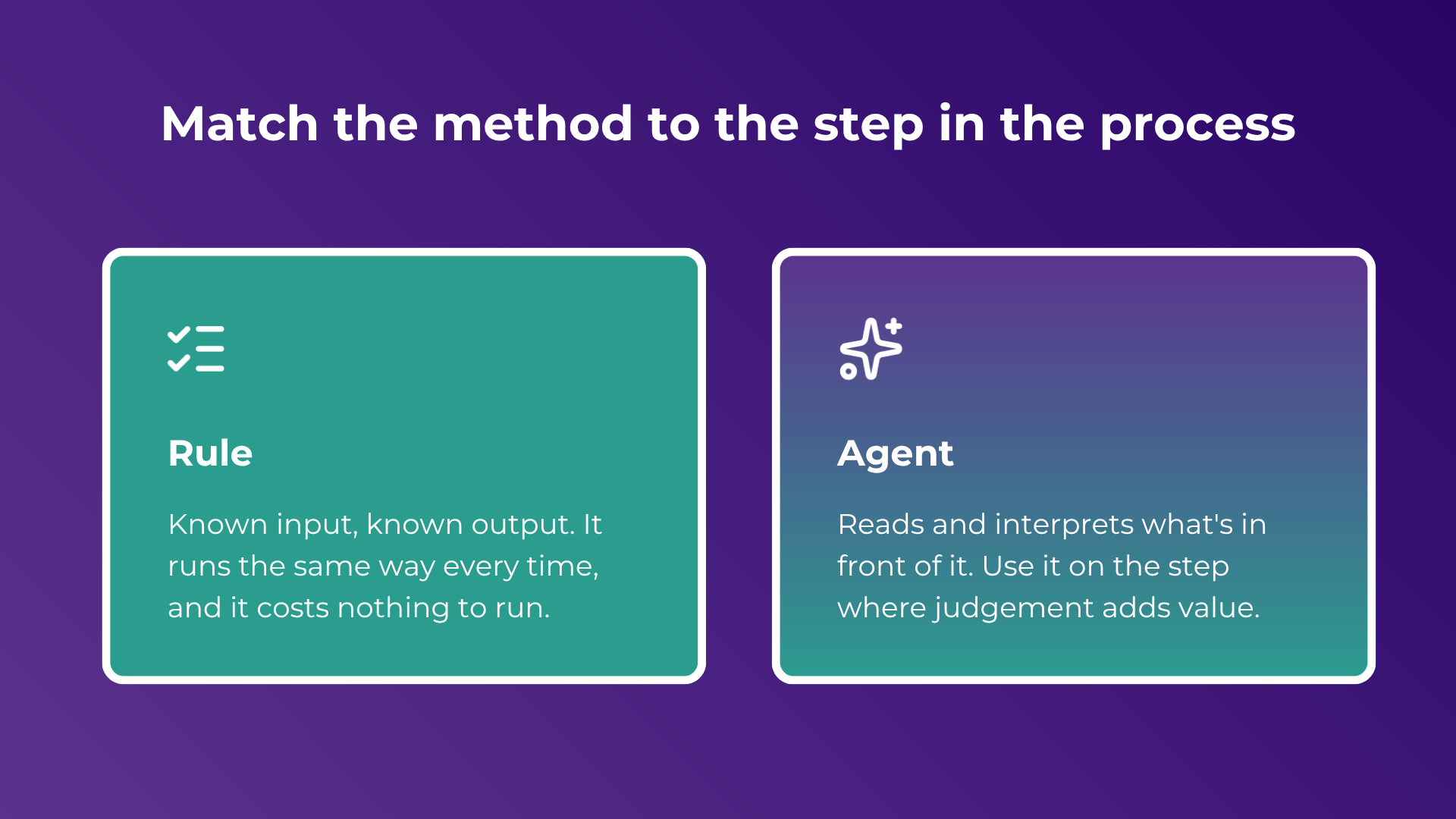 Match the method to the step in the process

Rule

Known input, known output. It runs the same way every time, and it costs nothing to run.

Agent

Reads and interprets what's in front of it. Use it on the step where judgement adds value.